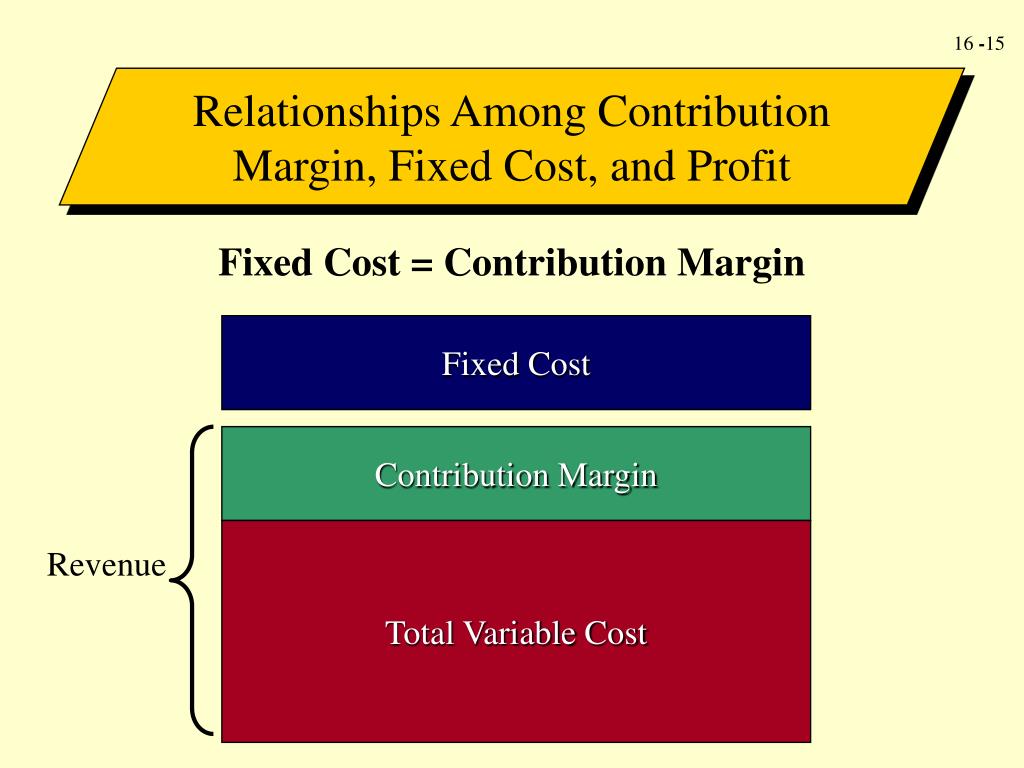 16 -15

Relationships Among Contribution Margin, Fixed Cost, and Profit

Fixed Cost = Contribution Margin

Fixed Cost

Contribution Margin

Revenue

Total Variable Cost